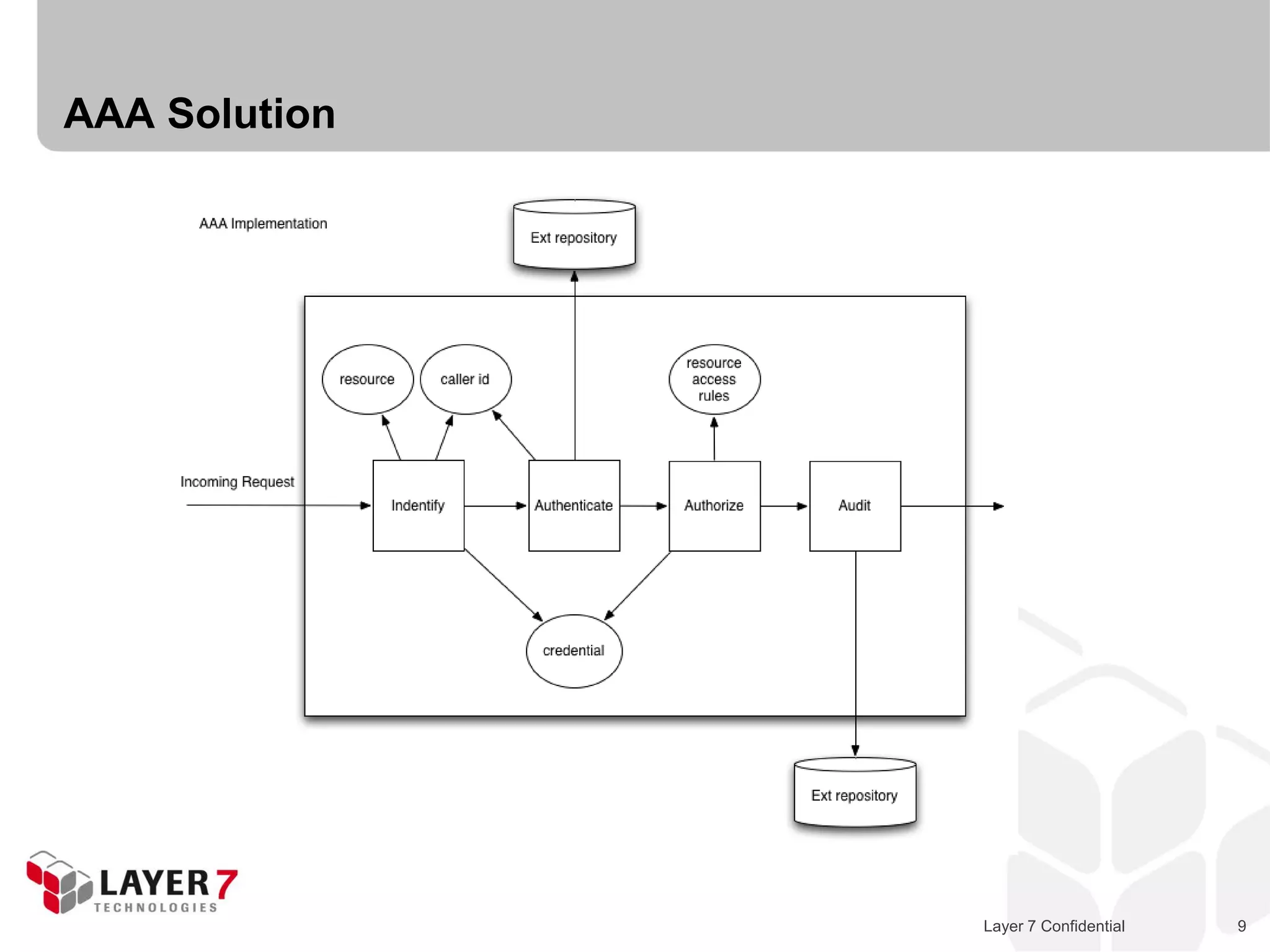 AAA Solution

AAA Implementation

Ext repository

resource

caller id

resource access rules

Incoming Request

Indentify

Authenticate

Authorize

Audit

credential

Ext repository

LAYER 7 TECHNOLOGIES

Layer 7 Confidential

9